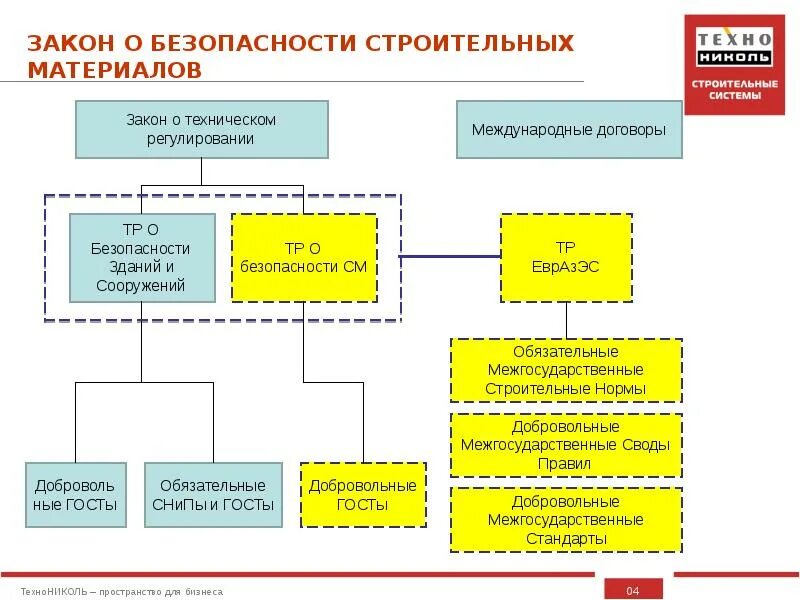 ЗАКОН О БЕЗОПАСНОСТИ СТРОИТЕЛЬНЫХ МАТЕРИАЛОВ

ТЕХНО НИКОЛЬ
СТРОИТЕЛЬНЫЕ СИСТЕМЫ

Закон о техническом регулировании

Международные договоры

ТР О Безопасности Зданий и Сооружений

ТР О безопасности СМ

ТР ЕврАзЭС

Обязательные Межгосударственные Строительные Нормы

Добровольные Межгосударственные Своды Правил

Добровольные Межгосударственные Стандарты

Доброволь ные ГОСТы

Обязательные СНиПы и ГОСТы

Добровольные ГОСТы

ТехноНИКОЛЬ – пространство для бизнеса

04